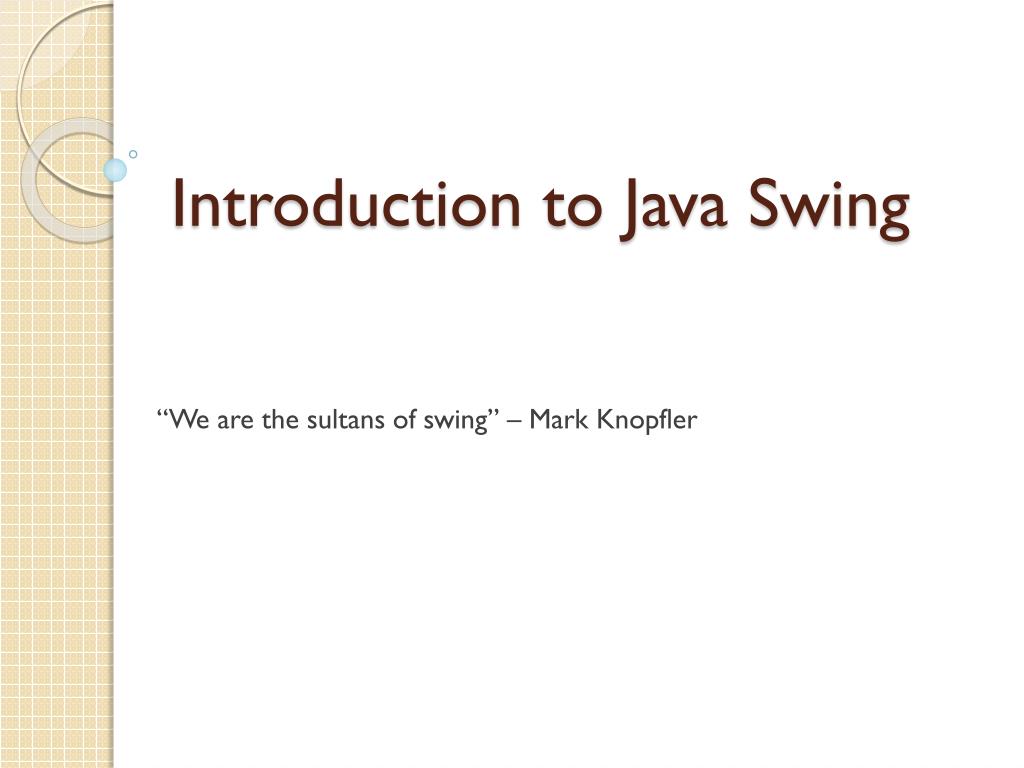 Introduction to Java Swing

“We are the sultans of swing” – Mark Knopfler